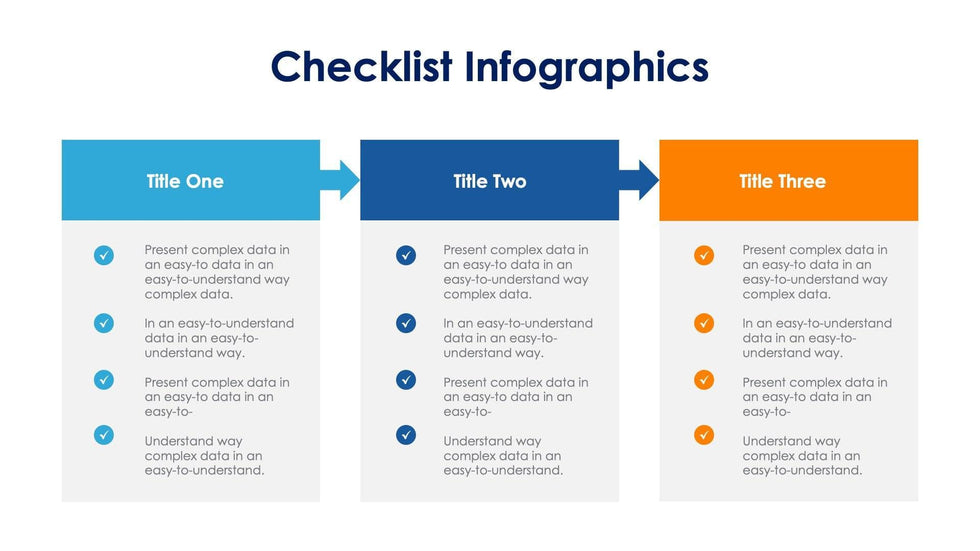 Checklist Infographics

Title One

Present complex data in an easy-to data in an easy-to-understand way complex data.

In an easy-to-understand data in an easy-to-understand way.

Present complex data in an easy-to data in an easy-to-

Understand way complex data in an easy-to-understand.

Title Two

Present complex data in an easy-to data in an easy-to-understand way complex data.

In an easy-to-understand data in an easy-to-understand way.

Present complex data in an easy-to data in an easy-to-

Understand way complex data in an easy-to-understand.

Title Three

Present complex data in an easy-to data in an easy-to-understand way complex data.

In an easy-to-understand data in an easy-to-understand way.

Present complex data in an easy-to data in an easy-to-

Understand way complex data in an easy-to-understand.